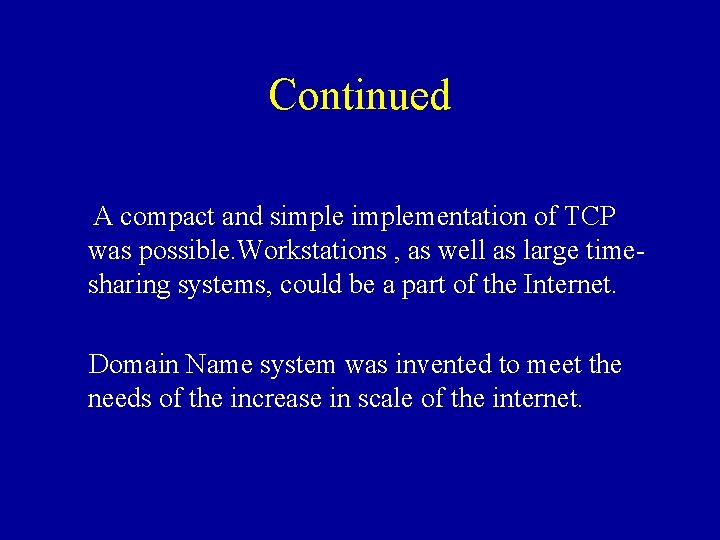 Continued

A compact and simple implementation of TCP was possible.Workstations , as well as large time-sharing systems, could be a part of the Internet.

Domain Name system was invented to meet the needs of the increase in scale of the internet.